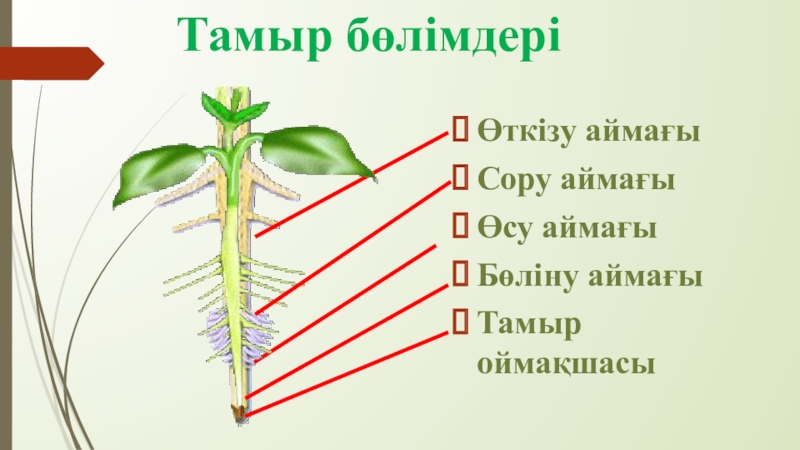 Тамыр бөлімдері

Өткізу аймағы
Сору аймағы
Өсу аймағы
Бөліну аймағы
Тамыр оймақшасы